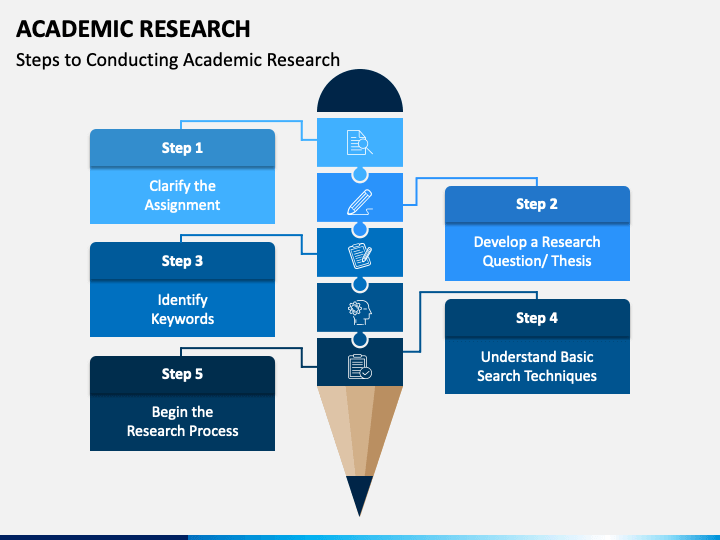 ACADEMIC RESEARCH

Steps to Conducting Academic Research

Step 1

Clarify the Assignment

Step 2

Develop a Research Question/ Thesis

Step 3

Identify Keywords

Step 4

Understand Basic Search Techniques

Step 5

Begin the Research Process